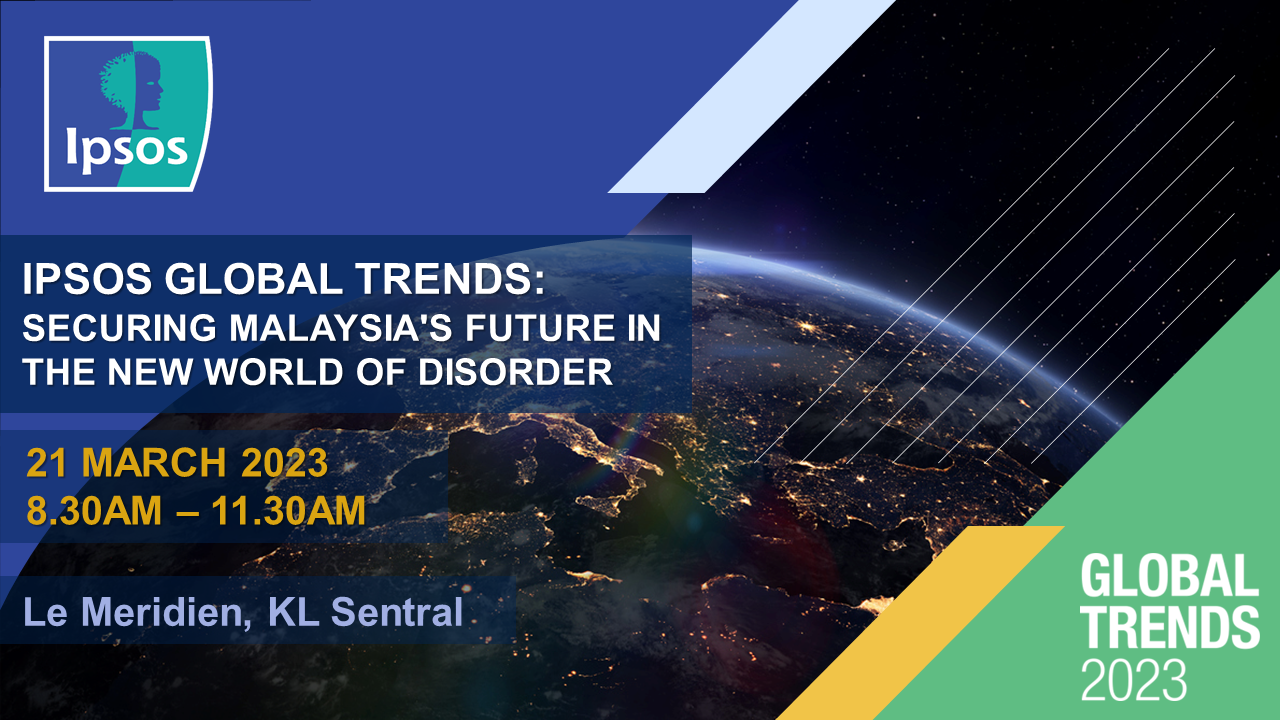 Ipsos

IPSOS GLOBAL TRENDS: SECURING MALAYSIA'S FUTURE IN THE NEW WORLD OF DISORDER

21 MARCH 2023
8.30AM – 11.30AM

Le Meridien, KL Sentral

GLOBAL TRENDS 2023